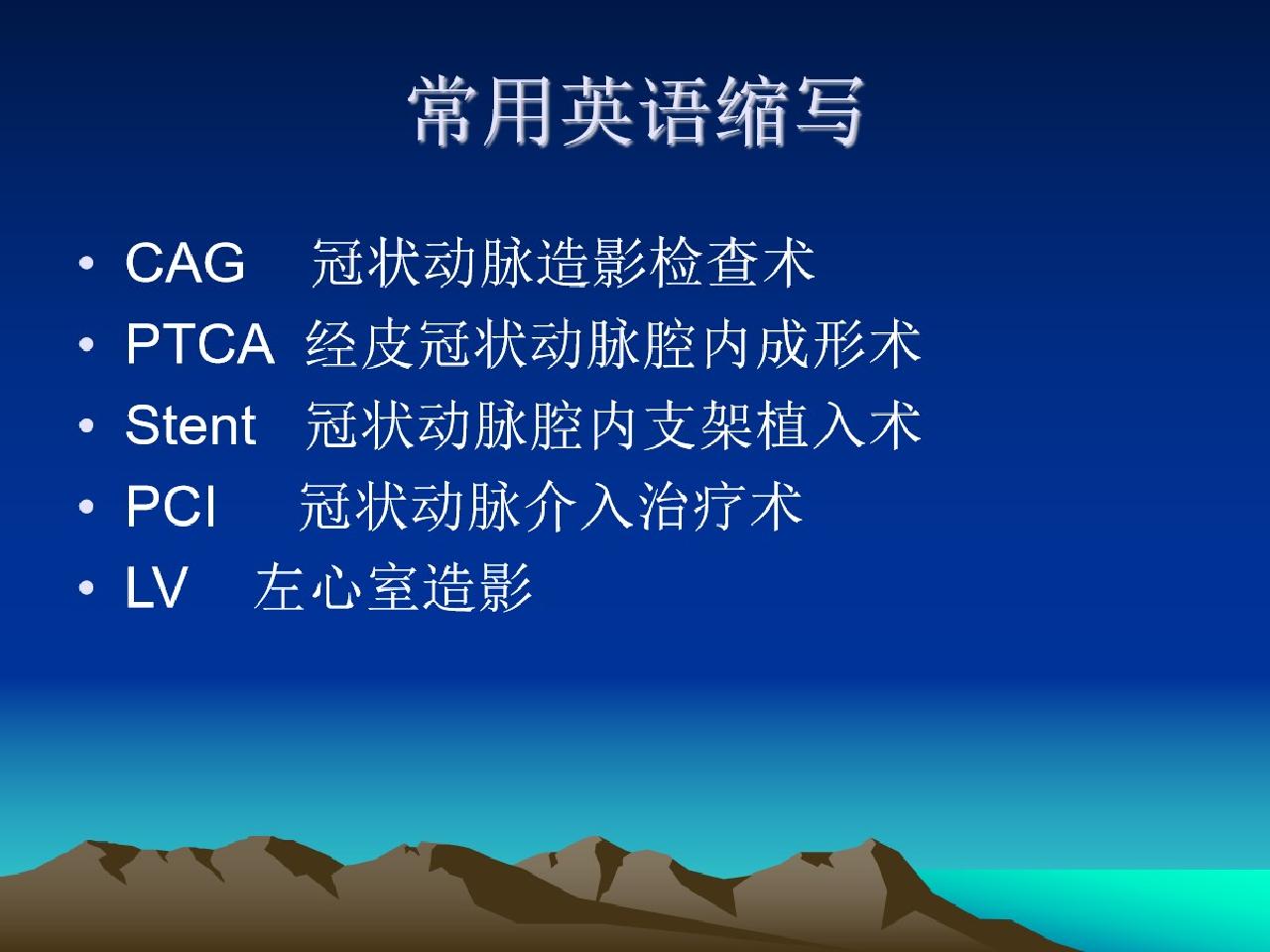 常用英语缩写

• CAG 冠状动脉造影检查术
• PTCA 经皮冠状动脉腔内成形术
• Stent 冠状动脉腔内支架植入术
• PCI 冠状动脉介入治疗术
• LV 左心室造影